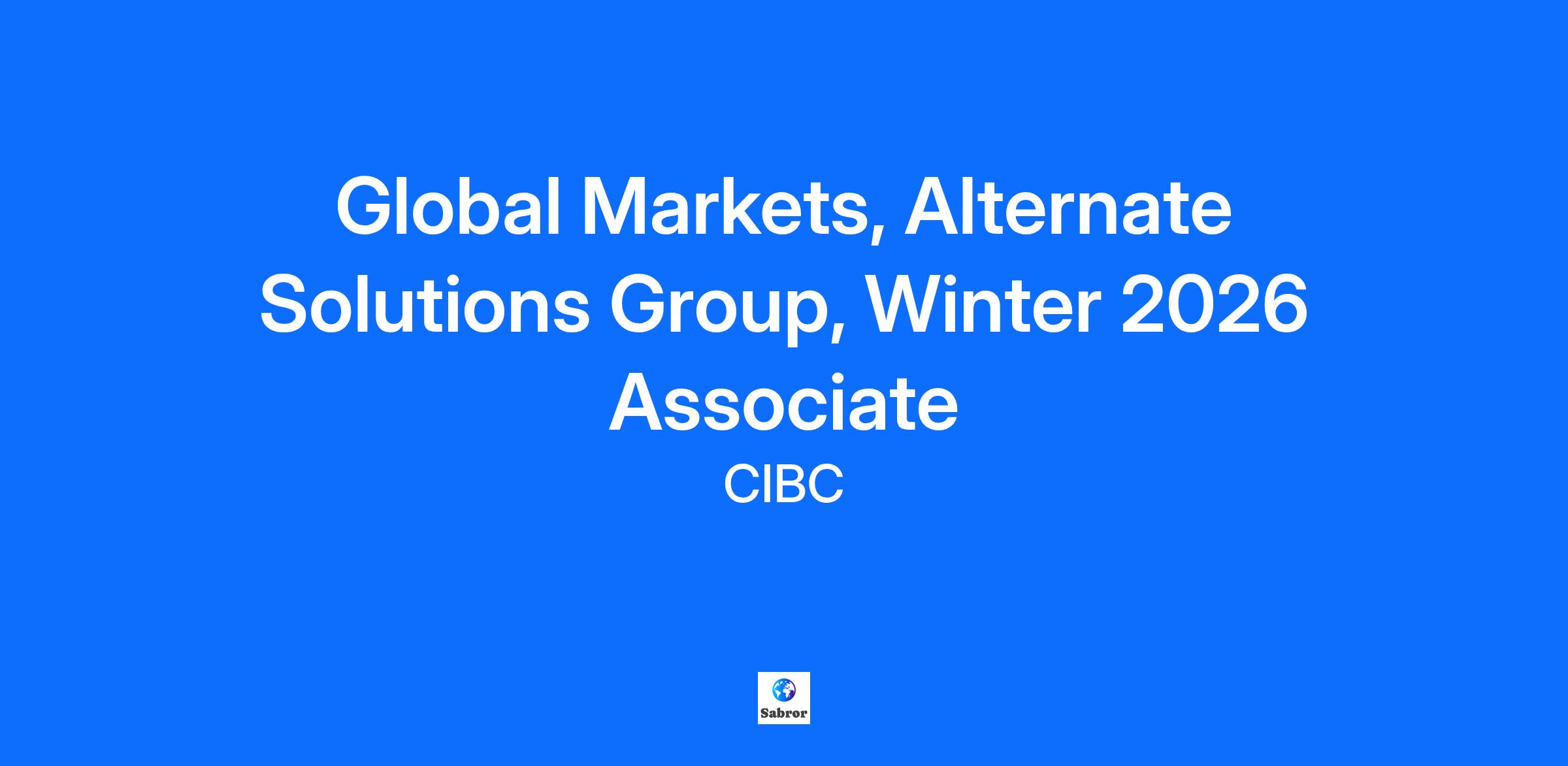 Global Markets, Alternate Solutions Group, Winter 2026 Associate

CIBC

Sabror